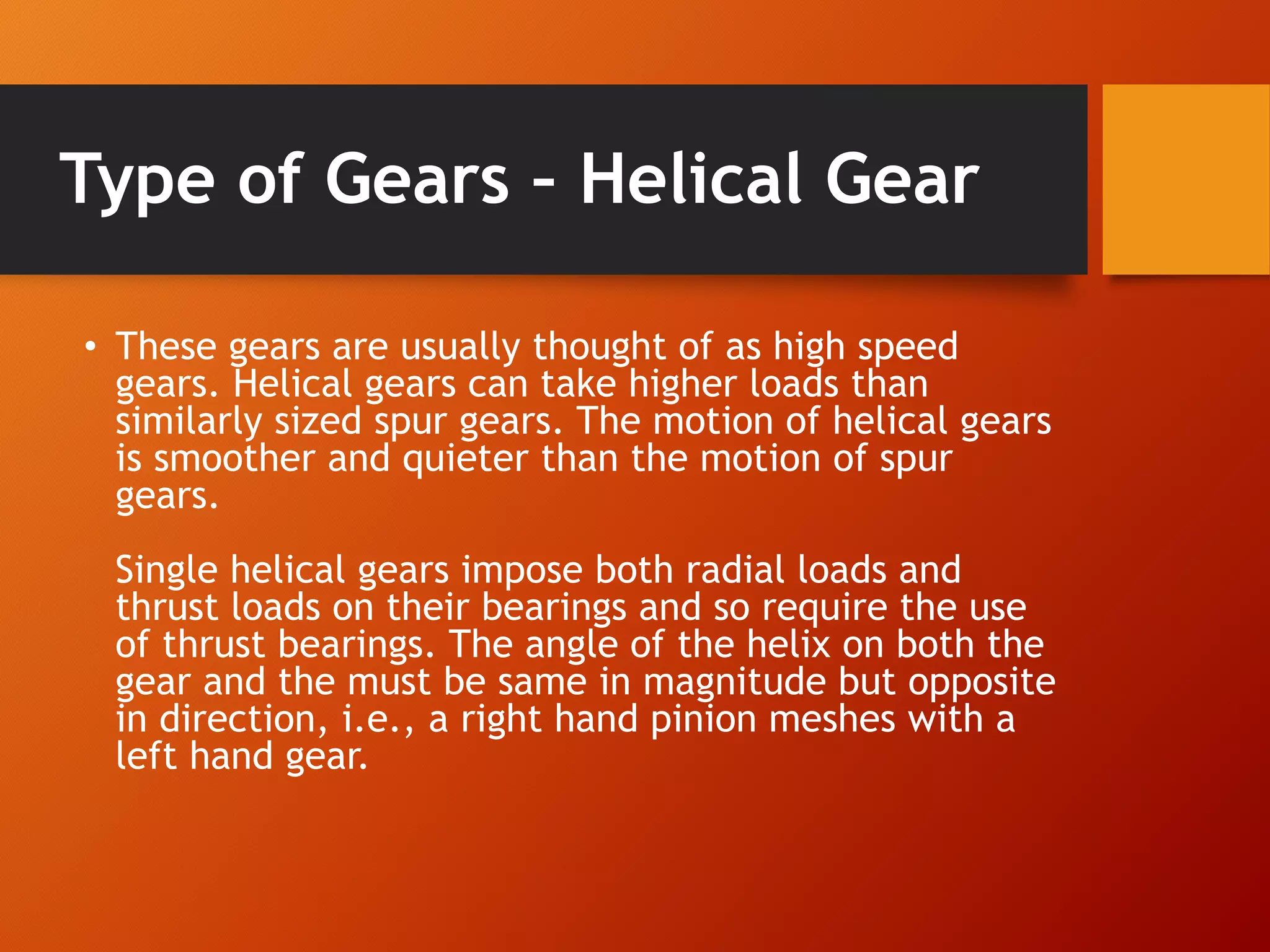 Type of Gears – Helical Gear

• These gears are usually thought of as high speed gears. Helical gears can take higher loads than similarly sized spur gears. The motion of helical gears is smoother and quieter than the motion of spur gears.

Single helical gears impose both radial loads and thrust loads on their bearings and so require the use of thrust bearings. The angle of the helix on both the gear and the must be same in magnitude but opposite in direction, i.e., a right hand pinion meshes with a left hand gear.